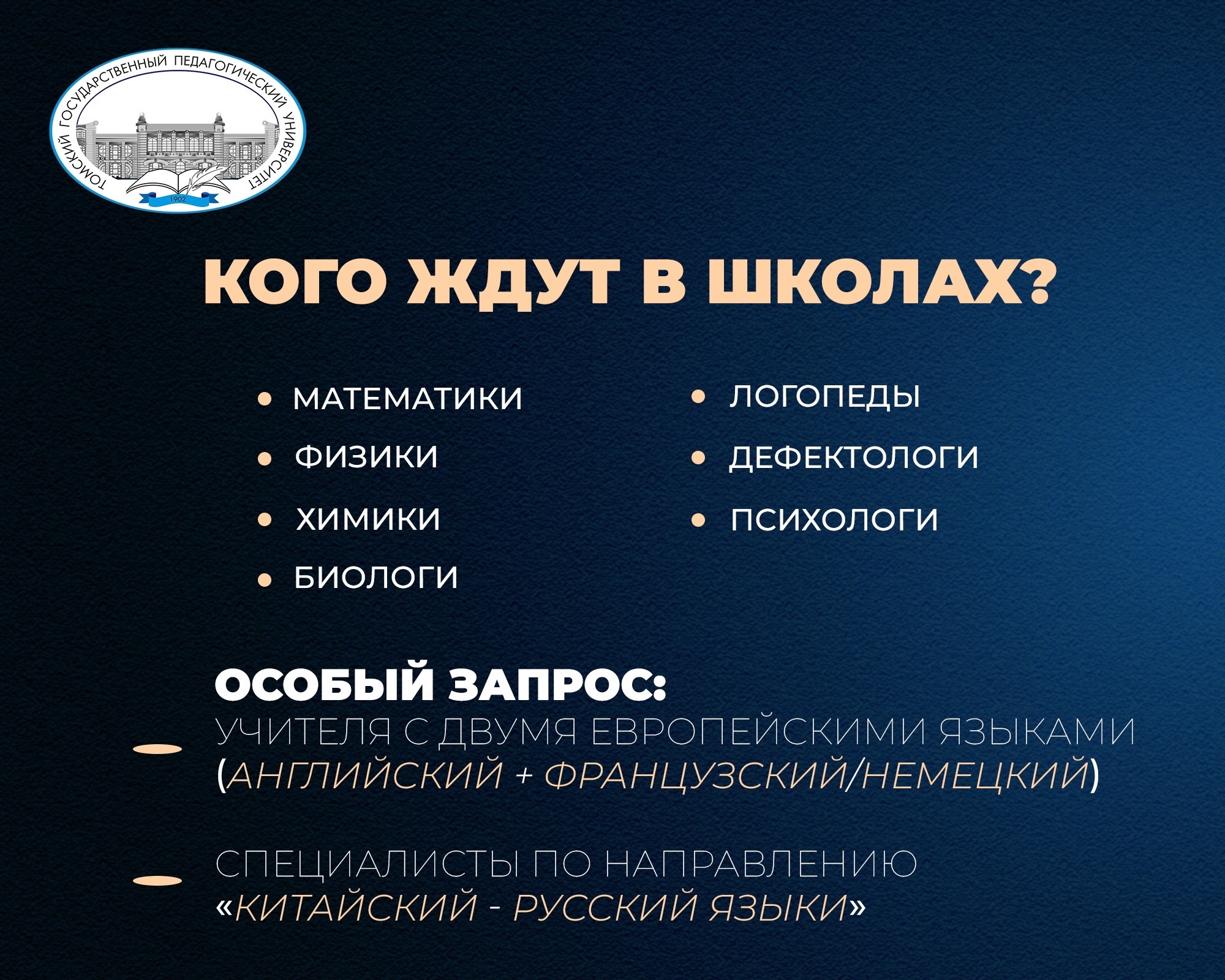 ТОМСКИЙ ГОСУДАРСТВЕННЫЙ ПЕДАГОГИЧЕСКИЙ УНИВЕРСИТЕТ
1902

КОГО ЖДУТ В ШКОЛАХ?

• МАТЕМАТИКИ
• ФИЗИКИ
• ХИМИКИ
• БИОЛОГИ

• ЛОГОПЕДЫ
• ДЕФЕКТОЛОГИ
• ПСИХОЛОГИ

ОСОБЫЙ ЗАПРОС:
УЧИТЕЛЯ С ДВУМЯ ЕВРОПЕЙСКИМИ ЯЗЫКАМИ (АНГЛИЙСКИЙ + ФРАНЦУЗСКИЙ/НЕМЕЦКИЙ)

СПЕЦИАЛИСТЫ ПО НАПРАВЛЕНИЮ «КИТАЙСКИЙ - РУССКИЙ ЯЗЫКИ»